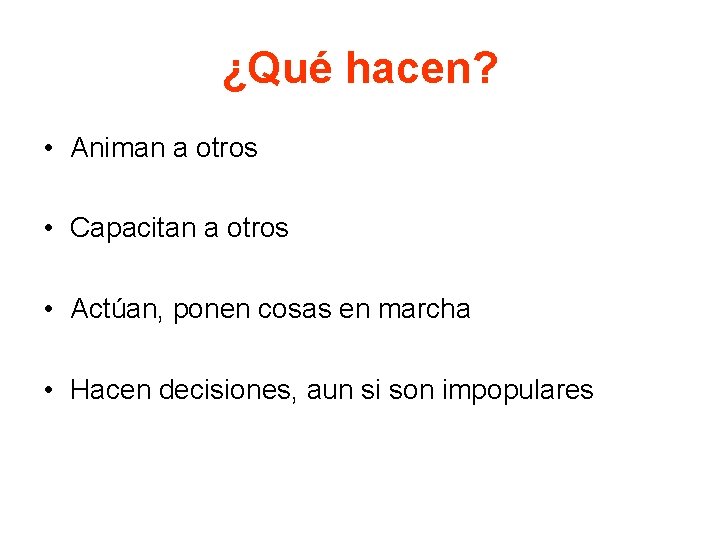 ¿Qué hacen?

• Animan a otros

• Capacitan a otros

• Actúan, ponen cosas en marcha

• Hacen decisiones, aun si son impopulares